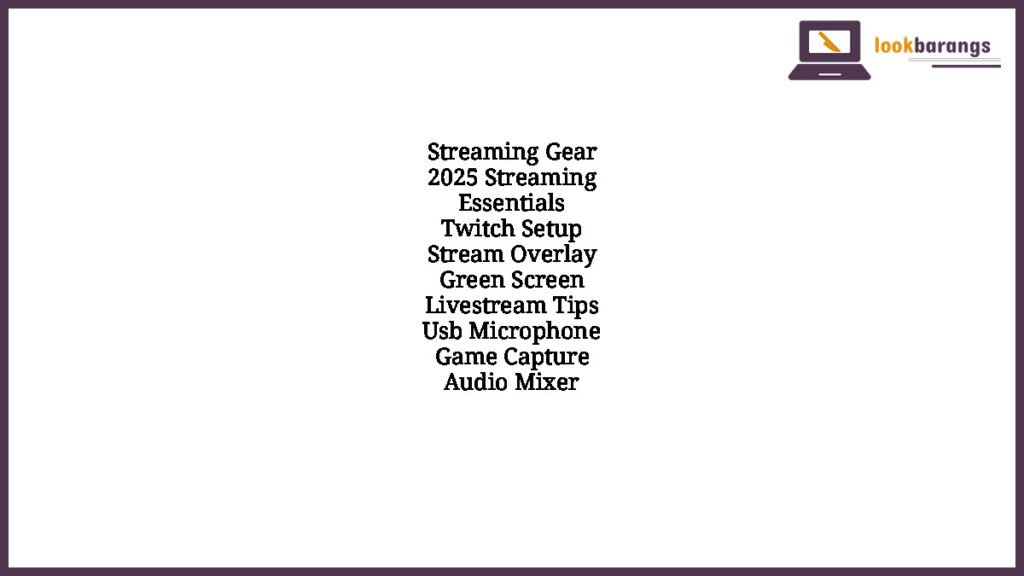 lookbarangs

Streaming Gear
2025 Streaming Essentials
Twitch Setup
Stream Overlay
Green Screen
Livestream Tips
Usb Microphone
Game Capture
Audio Mixer